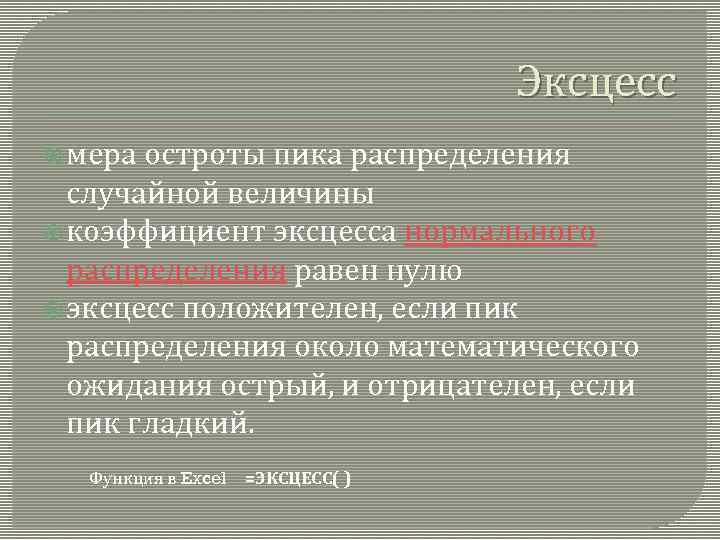 Эксцесс

мера остроты пика распределения случайной величины

коэффициент эксцесса нормального распределения равен нулю

эксцесс положителен, если пик распределения около математического ожидания острый, и отрицателен, если пик гладкий.

Функция в Excel =ЭКСЦЕСС( )